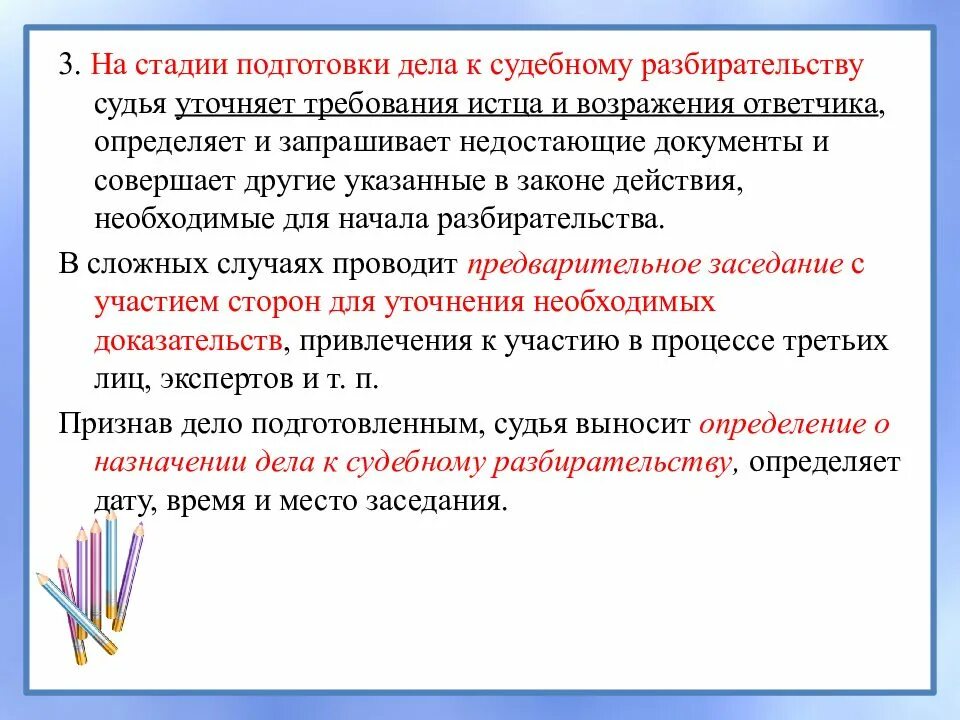 3. На стадии подготовки дела к судебному разбирательству судья уточняет требования истца и возражения ответчика, определяет и запрашивает недостающие документы и совершает другие указанные в законе действия, необходимые для начала разбирательства.

В сложных случаях проводит предварительное заседание с участием сторон для уточнения необходимых доказательств, привлечения к участию в процессе третьих лиц, экспертов и т. п.

Признав дело подготовленным, судья выносит определение о назначении дела к судебному разбирательству, определяет дату, время и место заседания.